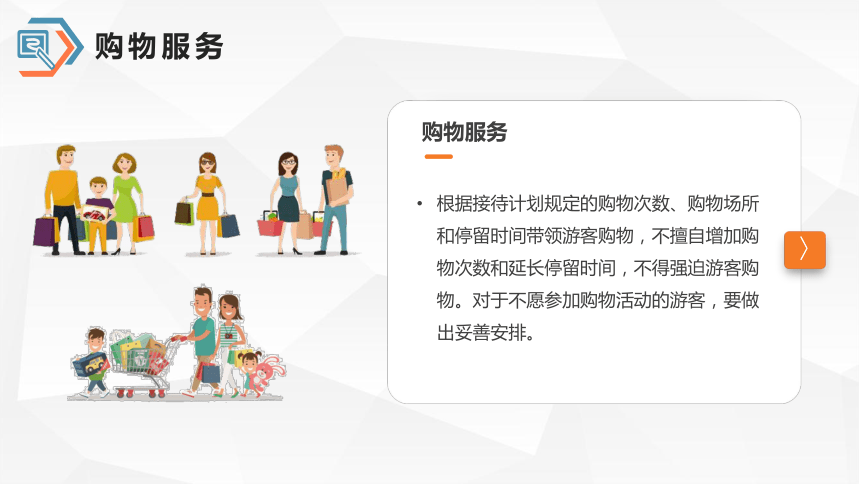 购物服务

购物服务

• 根据接待计划规定的购物次数、购物场所和停留时间带领游客购物，不擅自增加购物次数和延长停留时间，不得强迫游客购物。对于不愿参加购物活动的游客，要做出妥善安排。